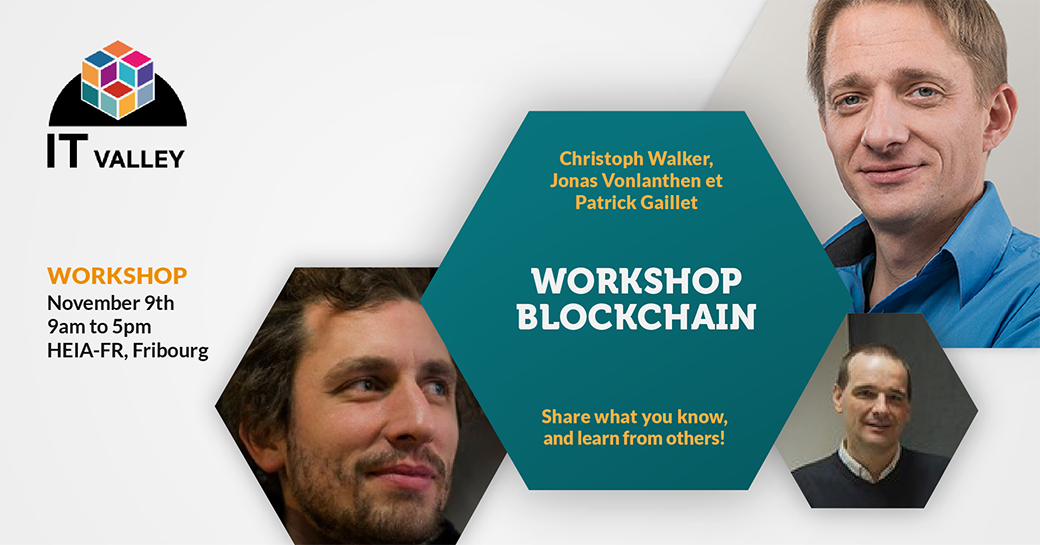 IT VALLEY

WORKSHOP
November 9th
9am to 5pm
HEIA-FR, Fribourg

Christoph Walker, Jonas Vonlanthen et Patrick Gaillet

WORKSHOP BLOCKCHAIN

Share what you know, and learn from others!